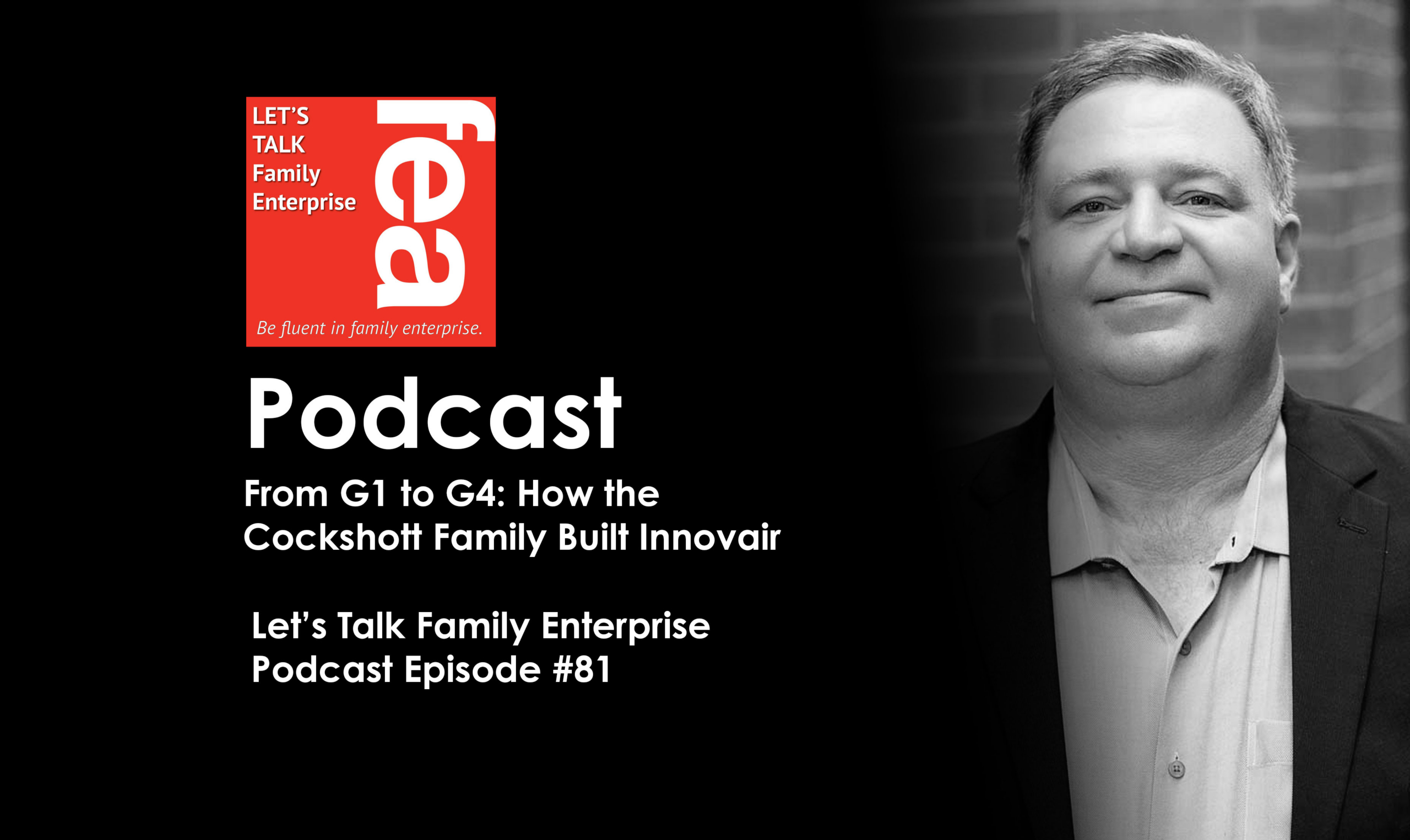 LET'S TALK Family Enterprise

fea

Be fluent in family enterprise.

Podcast

From G1 to G4: How the Cockshott Family Built Innovair

Let's Talk Family Enterprise Podcast Episode #81